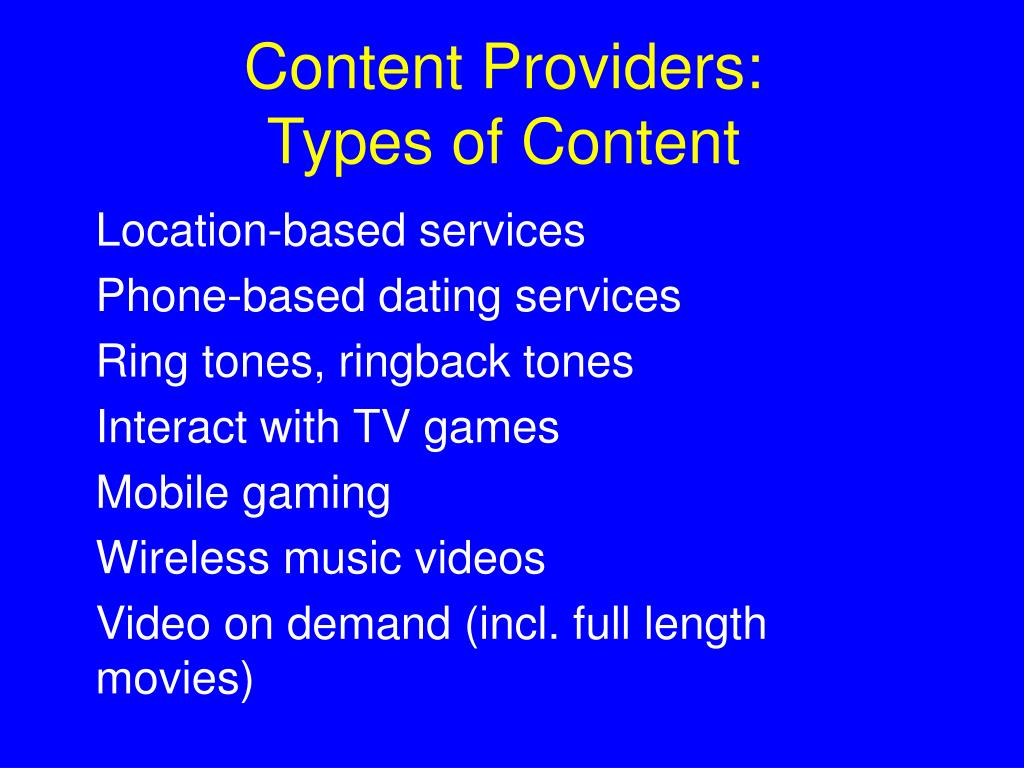 Content Providers:
Types of Content

Location-based services

Phone-based dating services

Ring tones, ringback tones

Interact with TV games

Mobile gaming

Wireless music videos

Video on demand (incl. full length movies)